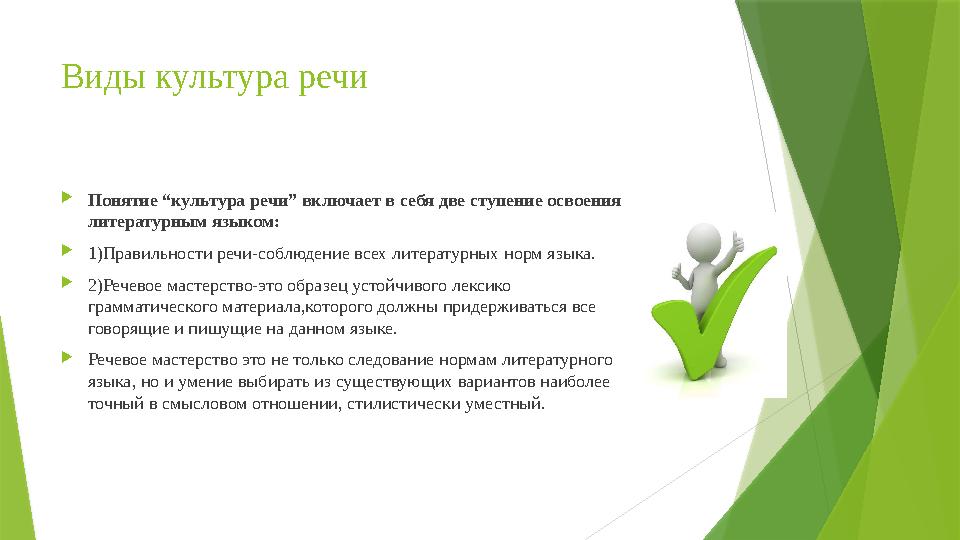 Виды культура речи

Понятие “культура речи” включает в себя две ступение освоения литературным языком:

1)Правильности речи-соблюдение всех литературных норм языка.

2)Речевое мастерство-это образец устойчивого лексико грамматического материала,которого должны придерживаться все говорящие и пишущие на данном языке.

Речевое мастерство это не только следование нормам литературного языка, но и умение выбирать из существующих вариантов наиболее точный в смысловом отношении, стилистически уместный.